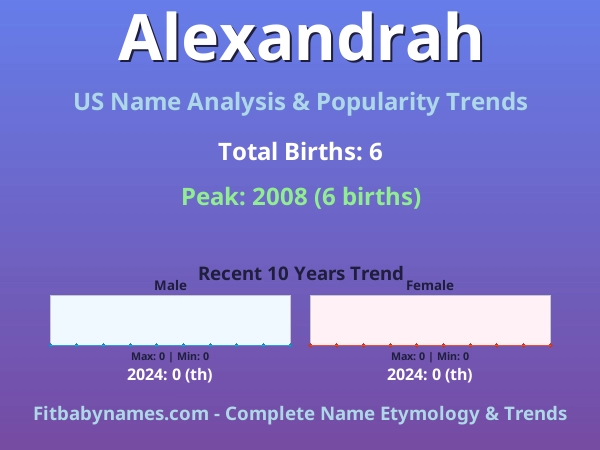 Alexandrah

US Name Analysis & Popularity Trends

Total Births: 6

Peak: 2008 (6 births)

Recent 10 Years Trend

Male

Max: 0 | Min: 0

2024: 0 (th)

Female

Max: 0 | Min: 0

2024: 0 (th)

Fitbabynames.com - Complete Name Etymology & Trends